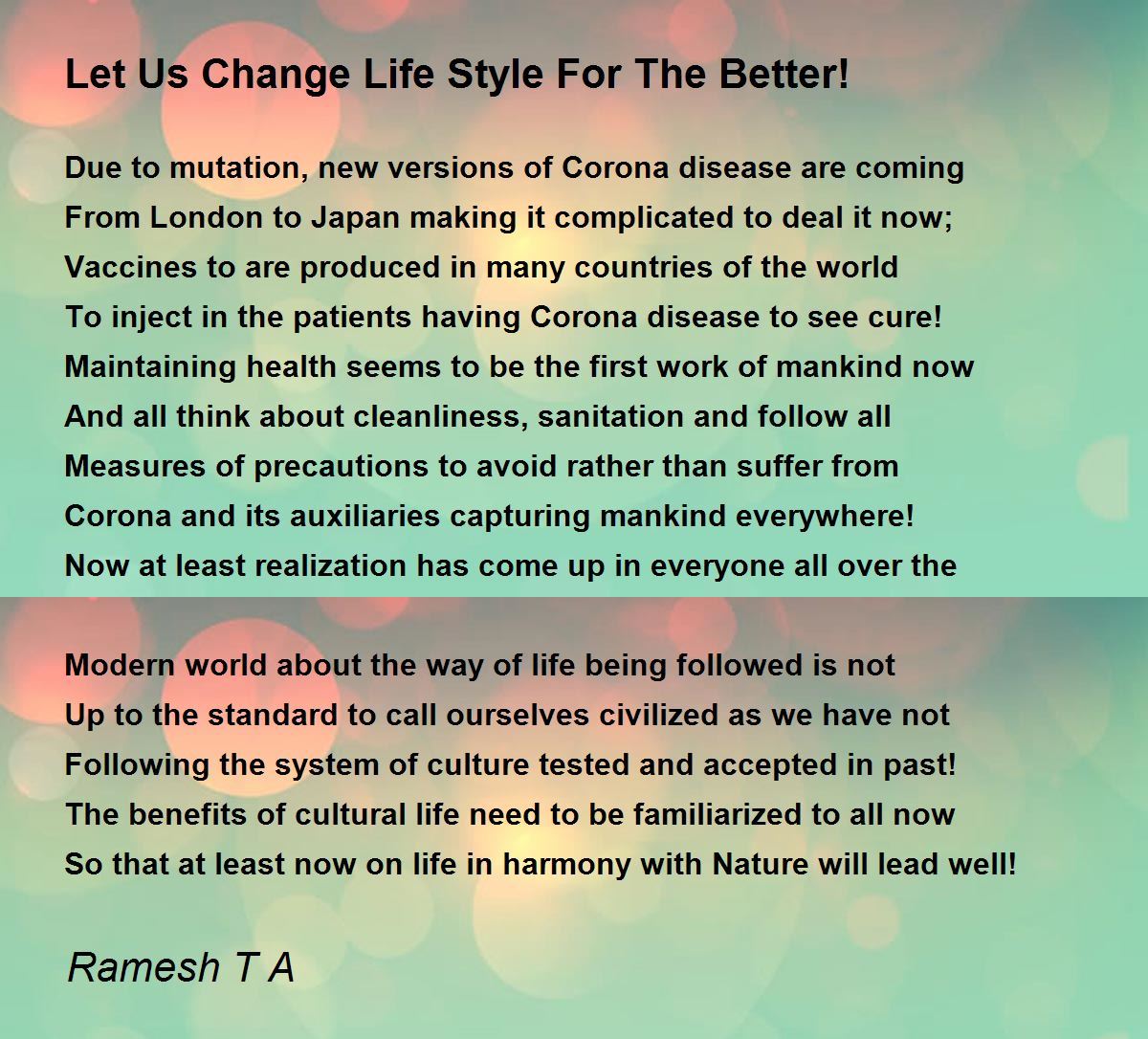 Let Us Change Life Style For The Better!

Due to mutation, new versions of Corona disease are coming
From London to Japan making it complicated to deal it now;
Vaccines to are produced in many countries of the world
To inject in the patients having Corona disease to see cure!
Maintaining health seems to be the first work of mankind now
And all think about cleanliness, sanitation and follow all
Measures of precautions to avoid rather than suffer from
Corona and its auxiliaries capturing mankind everywhere!
Now at least realization has come up in everyone all over the

Modern world about the way of life being followed is not
Up to the standard to call ourselves civilized as we have not
Following the system of culture tested and accepted in past!
The benefits of cultural life need to be familiarized to all now
So that at least now on life in harmony with Nature will lead well!

Ramesh T A